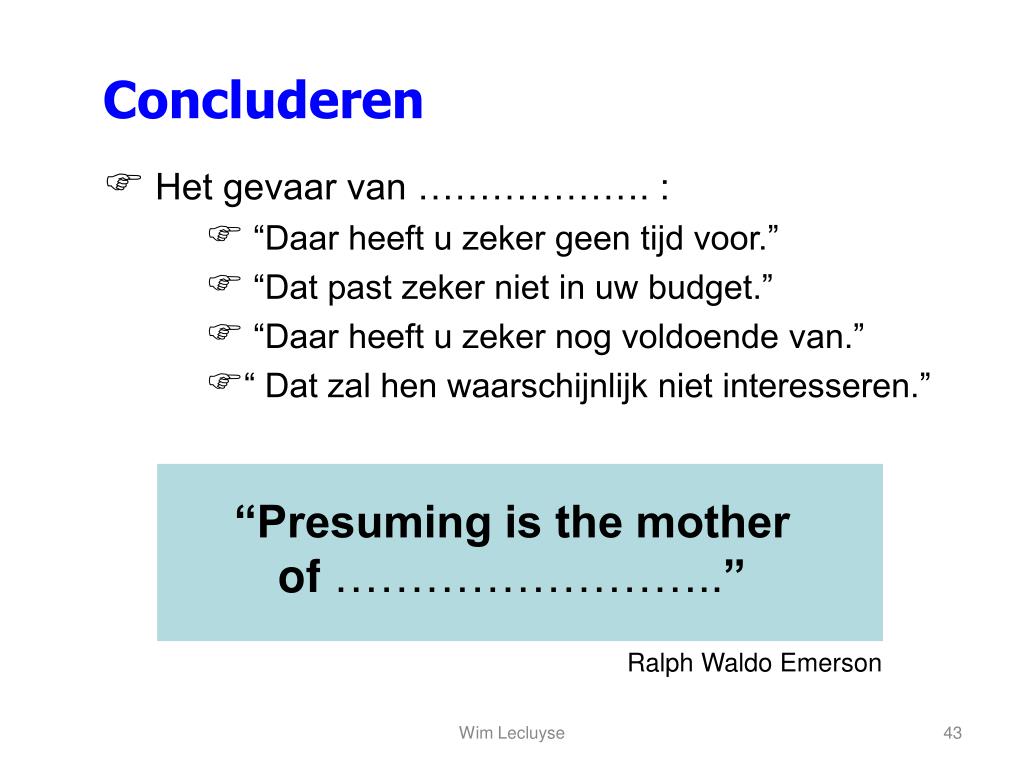 Concluderen

☞ Het gevaar van ………………. :

☞ “Daar heeft u zeker geen tijd voor.”

☞ “Dat past zeker niet in uw budget.”

☞ “Daar heeft u zeker nog voldoende van.”

☞“ Dat zal hen waarschijnlijk niet interesseren.”

“Presuming is the mother of ……………………..”

Ralph Waldo Emerson

Wim Lecluyse

43